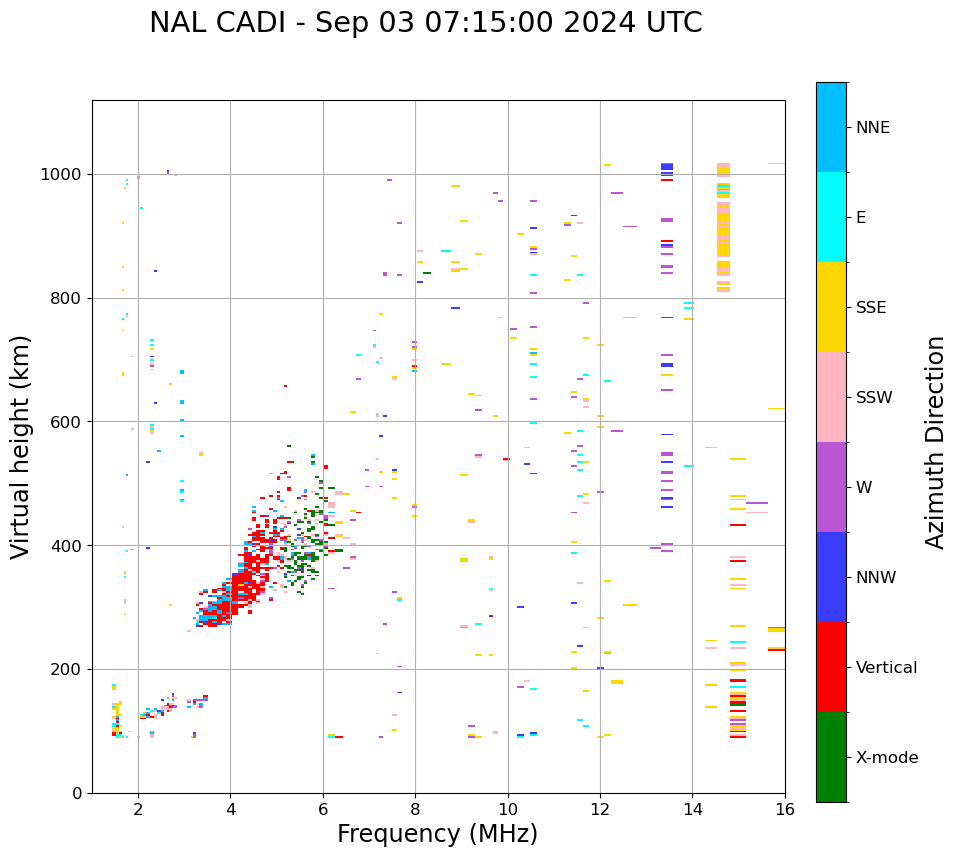 NAL CADI - Sep 03 07:15:00 2024 UTC

Virtual height (km)

1000
800
600
400
200
0

2
4
6
8
10
12
14
16

Frequency (MHz)

NNE
E
SSE
SSW
W
NNW
Vertical
X-mode

Azimuth Direction